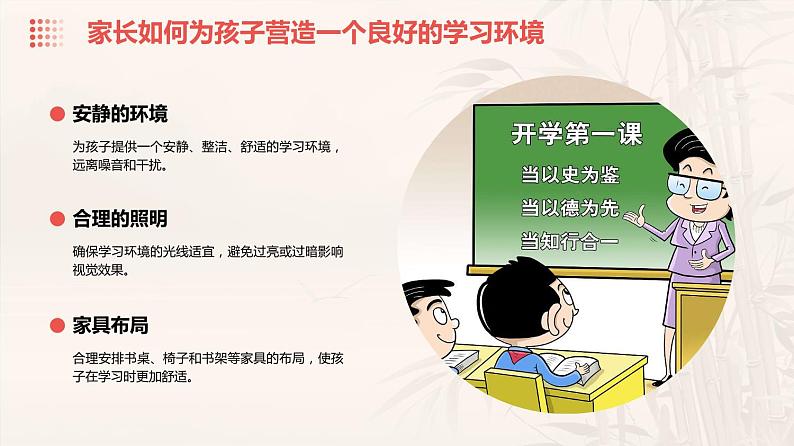 家长如何为孩子营造一个良好的学习环境

安静的环境

为孩子提供一个安静、整洁、舒适的学习环境，远离噪音和干扰。

合理的照明

确保学习环境的光线适宜，避免过亮或过暗影响视觉效果。

家具布局

合理安排书桌、椅子和书架等家具的布局，使孩子在学习时更加舒适。

开学第一课
当以史为鉴
当以德为先
当知行合一